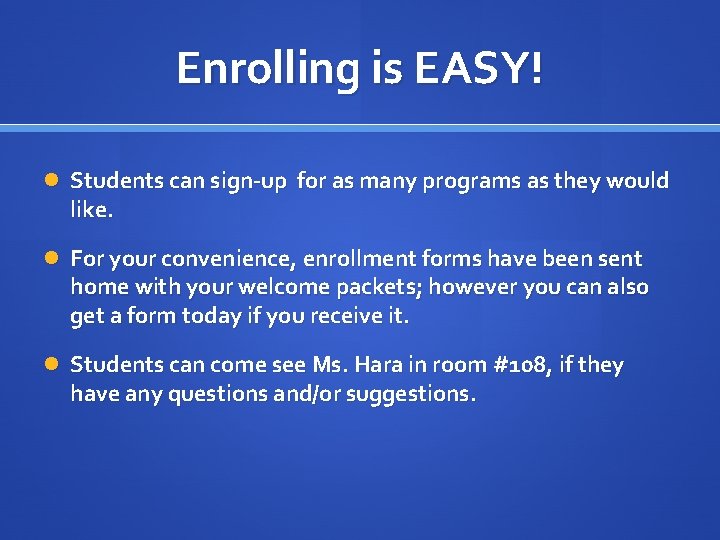 Enrolling is EASY!

Students can sign-up for as many programs as they would like.

For your convenience, enrollment forms have been sent home with your welcome packets; however you can also get a form today if you receive it.

Students can come see Ms. Hara in room #108, if they have any questions and/or suggestions.